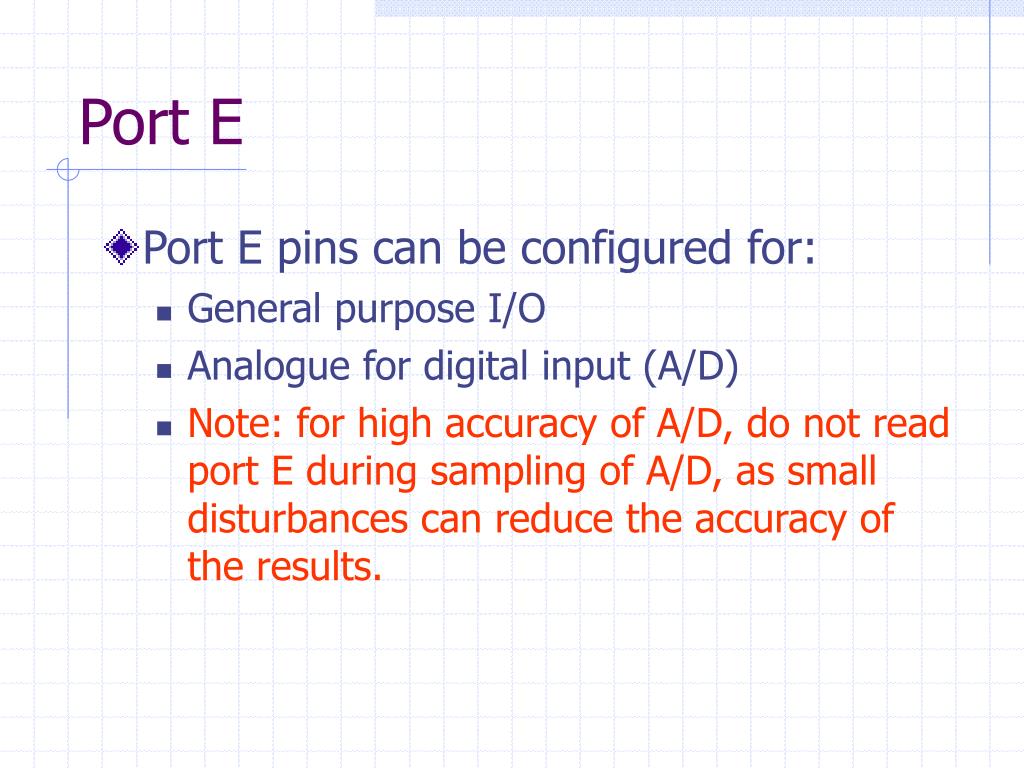 Port E

Port E pins can be configured for:

- General purpose I/O
- Analogue for digital input (A/D)
- Note: for high accuracy of A/D, do not read port E during sampling of A/D, as small disturbances can reduce the accuracy of the results.